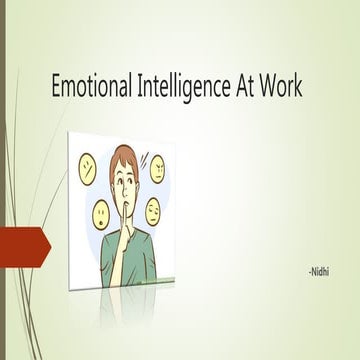 Emotional Intelligence At Work

-Nidhi